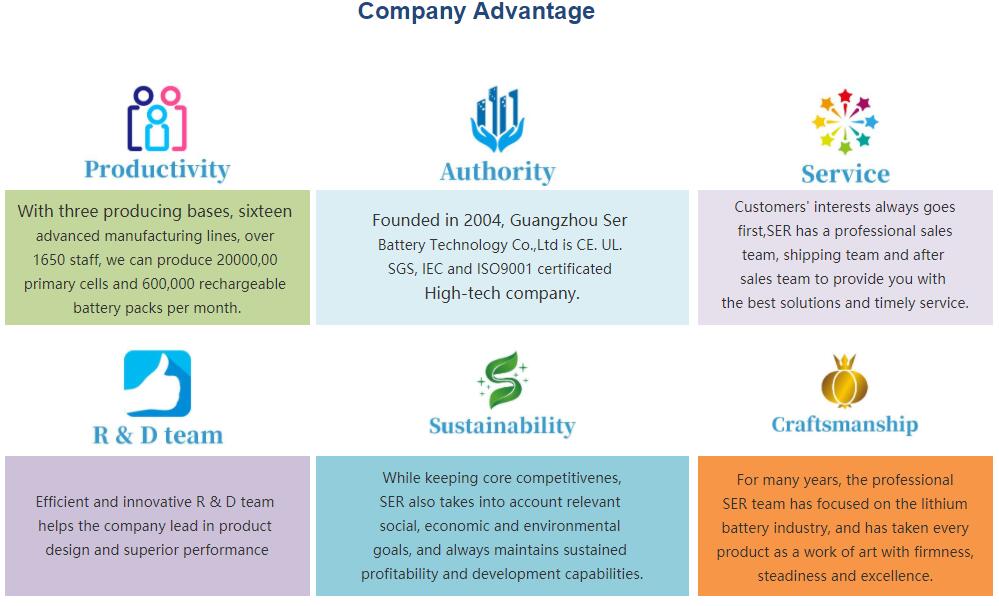 Company Advantage

Productivity

With three producing bases, sixteen advanced manufacturing lines, over 1650 staff, we can produce 20000,00 primary cells and 600,000 rechargeable battery packs per month.

Authority

Founded in 2004, Guangzhou Ser Battery Technology Co.,Ltd is CE. UL. SGS, IEC and ISO9001 certificated High-tech company.

Service

Customers' interests always goes first,SER has a professional sales team, shipping team and after sales team to provide you with the best solutions and timely service.

R & D team

Efficient and innovative R & D team helps the company lead in product design and superior performance

Sustainability

While keeping core competitivenes, SER also takes into account relevant social, economic and environmental goals, and always maintains sustained profitability and development capabilities.

Craftsmanship

For many years, the professional SER team has focused on the lithium battery industry, and has taken every product as a work of art with firmness, steadiness and excellence.